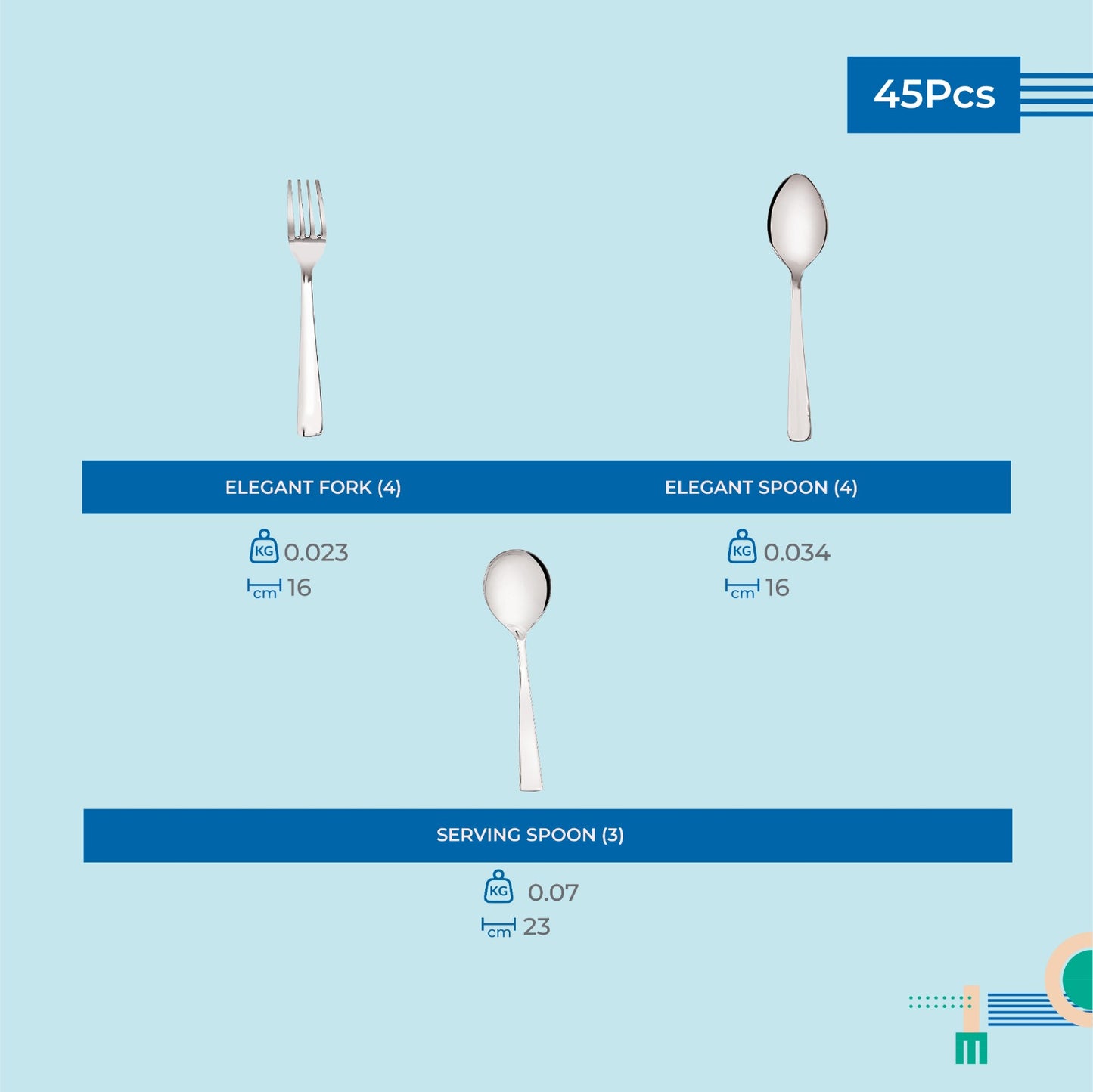 45Pcs

ELEGANT FORK (4)

KG 0.023
cm 16

ELEGANT SPOON (4)

KG 0.034
cm 16

SERVING SPOON (3)

KG 0.07
cm 23